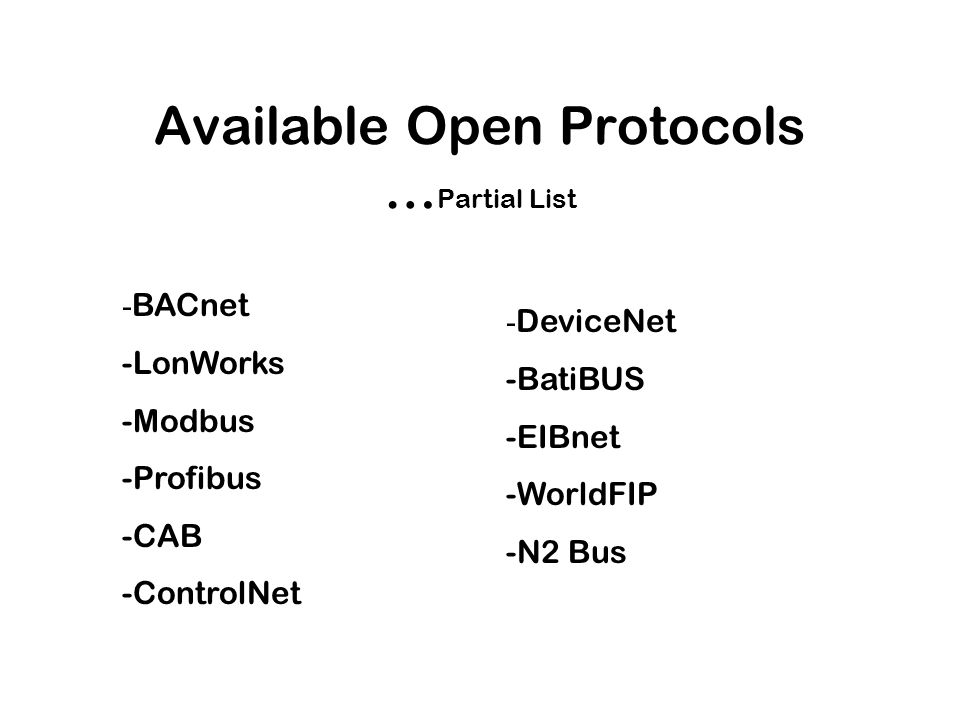 Available Open Protocols

...Partial List

-BACnet

-LonWorks

-Modbus

-Profibus

-CAB

-ControlNet

-DeviceNet

-BatiBUS

-EIBnet

-WorldFIP

-N2 Bus